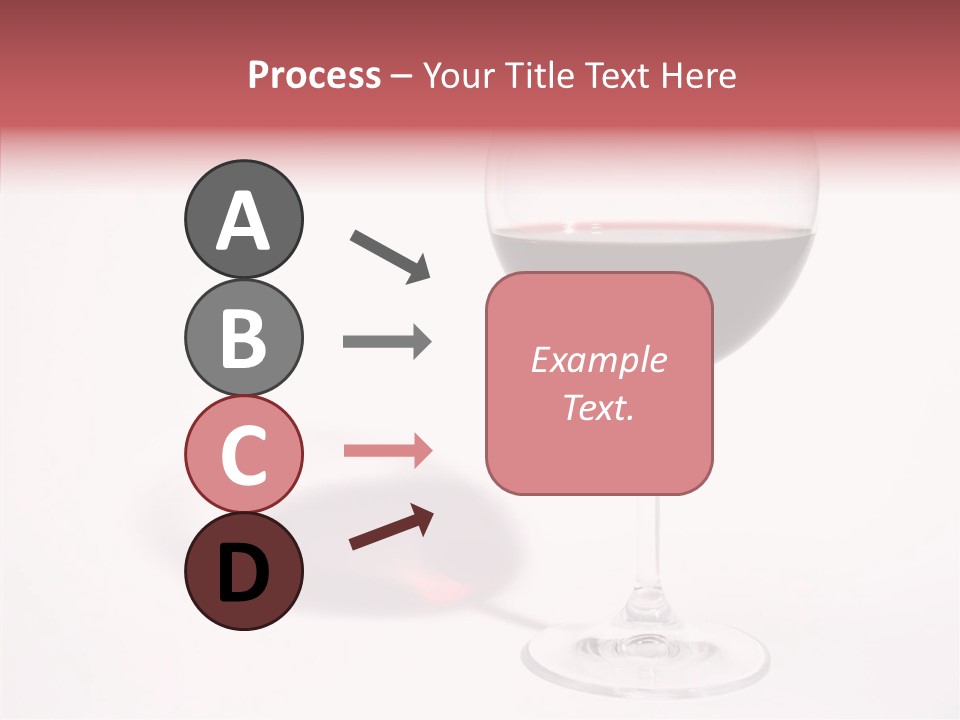 Process – Your Title Text Here

A

B

C

D

Example Text.